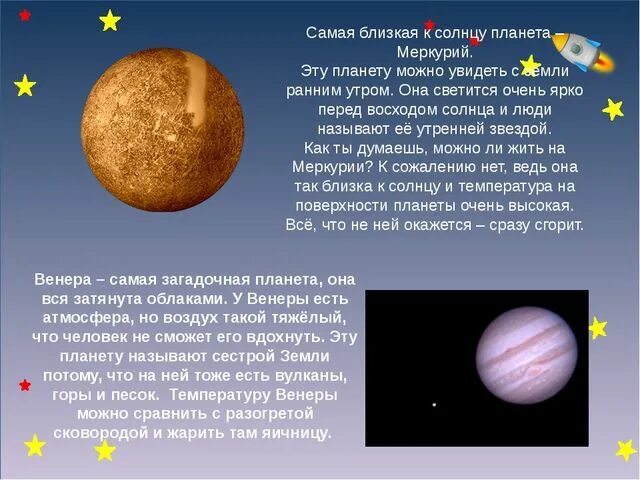 Самая близкая к солнцу планета – Меркурий.
Эту планету можно увидеть с Земли ранним утром. Она светится очень ярко перед восходом солнца и люди называют её утренней звездой.
Как ты думаешь, можно ли жить на Меркурии? К сожалению нет, ведь она так близка к солнцу и температура на поверхности планеты очень высокая. Всё, что не ней окажется – сразу сгорит.

Венера – самая загадочная планета, она вся затянута облаками. У Венеры есть атмосфера, но воздух такой тяжёлый, что человек не сможет его вдохнуть. Эту планету называют сестрой Земли потому, что на ней тоже есть вулканы, горы и песок. Температуру Венеры можно сравнить с разогретой сковородой и жарить там яичницу.